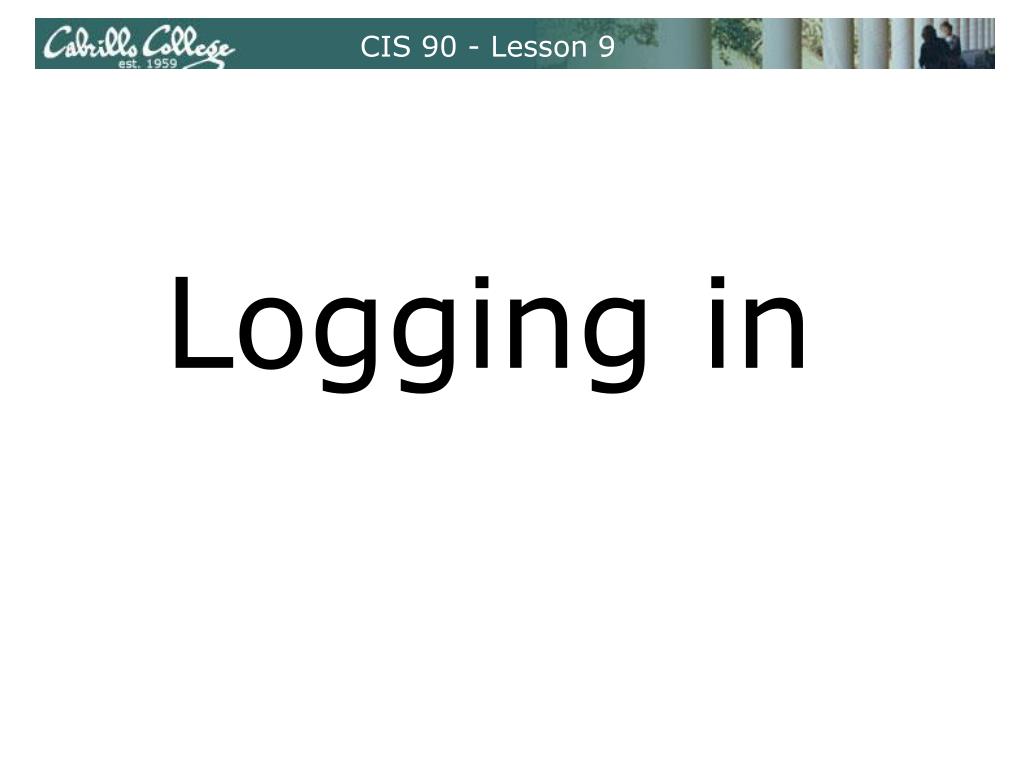 Cabrillo College
est. 1959

CIS 90 - Lesson 9

Logging in